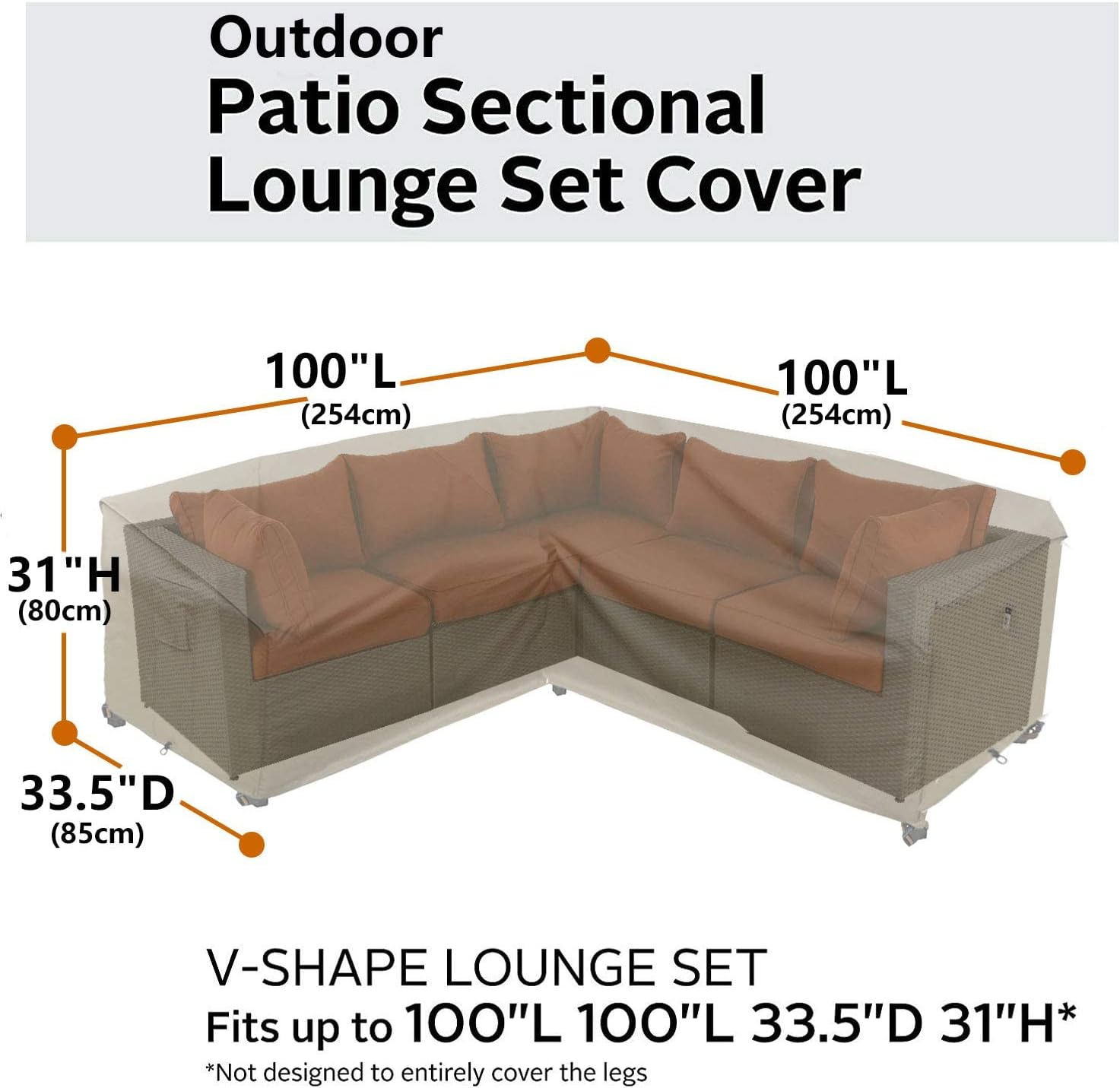 Outdoor
Patio Sectional
Lounge Set Cover

100"L
(254cm)

100"L
(254cm)

31"H
(80cm)

33.5"D
(85cm)

V-SHAPE LOUNGE SET
Fits up to 100"L 100"L 33.5"D 31"H*
*Not designed to entirely cover the legs